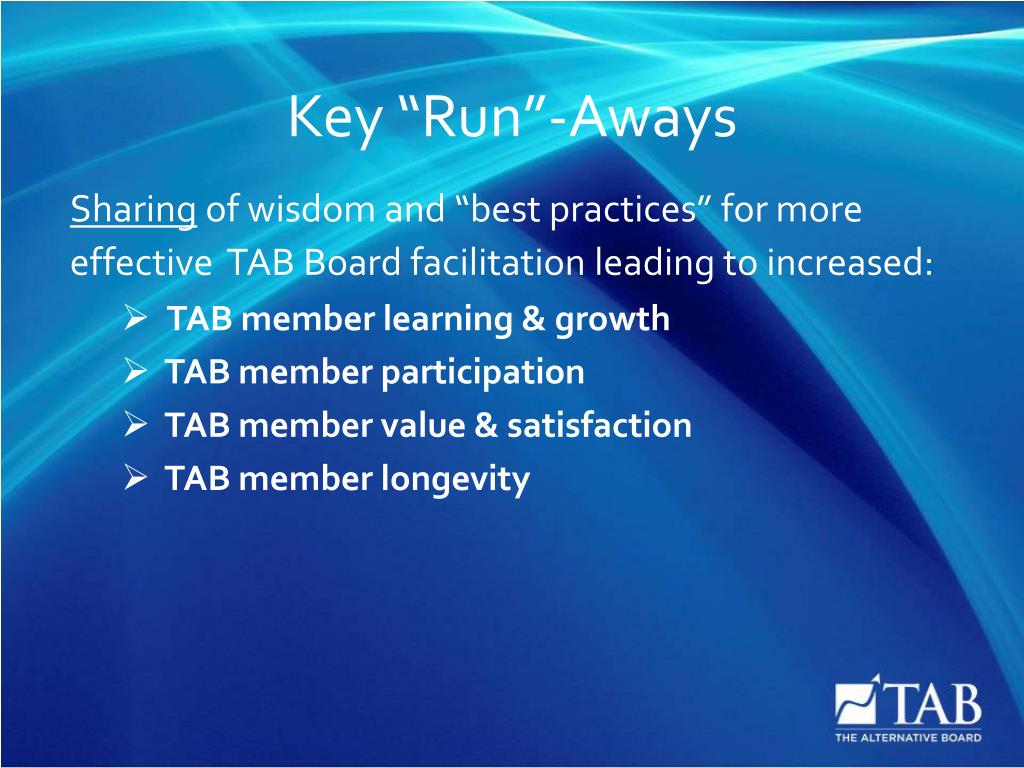 Key “Run”-Aways

Sharing of wisdom and “best practices” for more effective TAB Board facilitation leading to increased:

➢ TAB member learning & growth
➢ TAB member participation
➢ TAB member value & satisfaction
➢ TAB member longevity

TAB
THE ALTERNATIVE BOARD